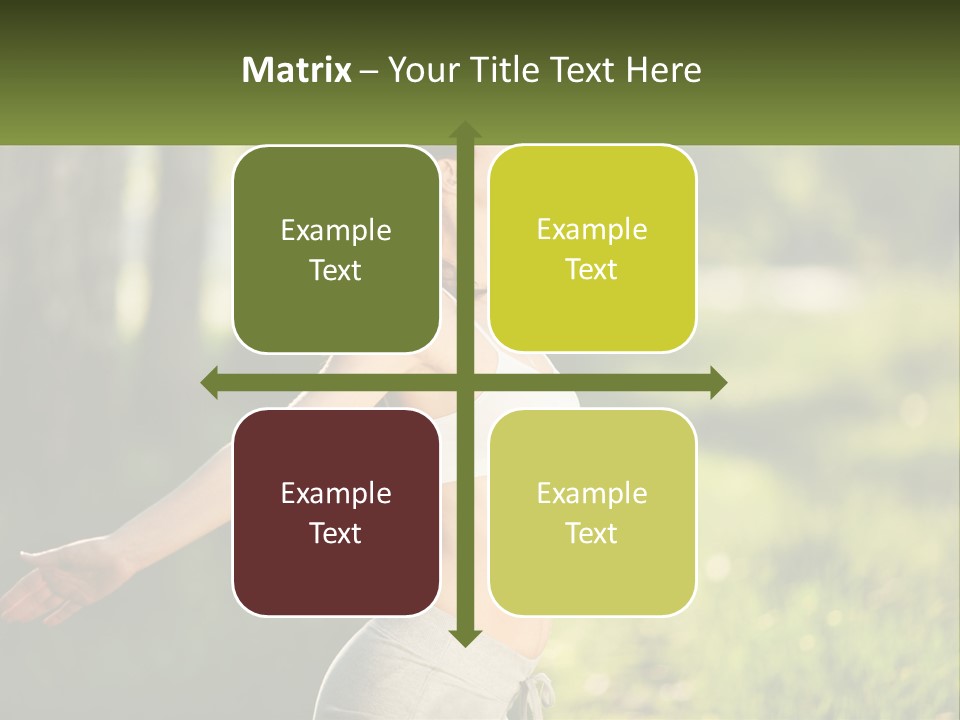 Matrix – Your Title Text Here

Example Text

Example Text

Example Text

Example Text